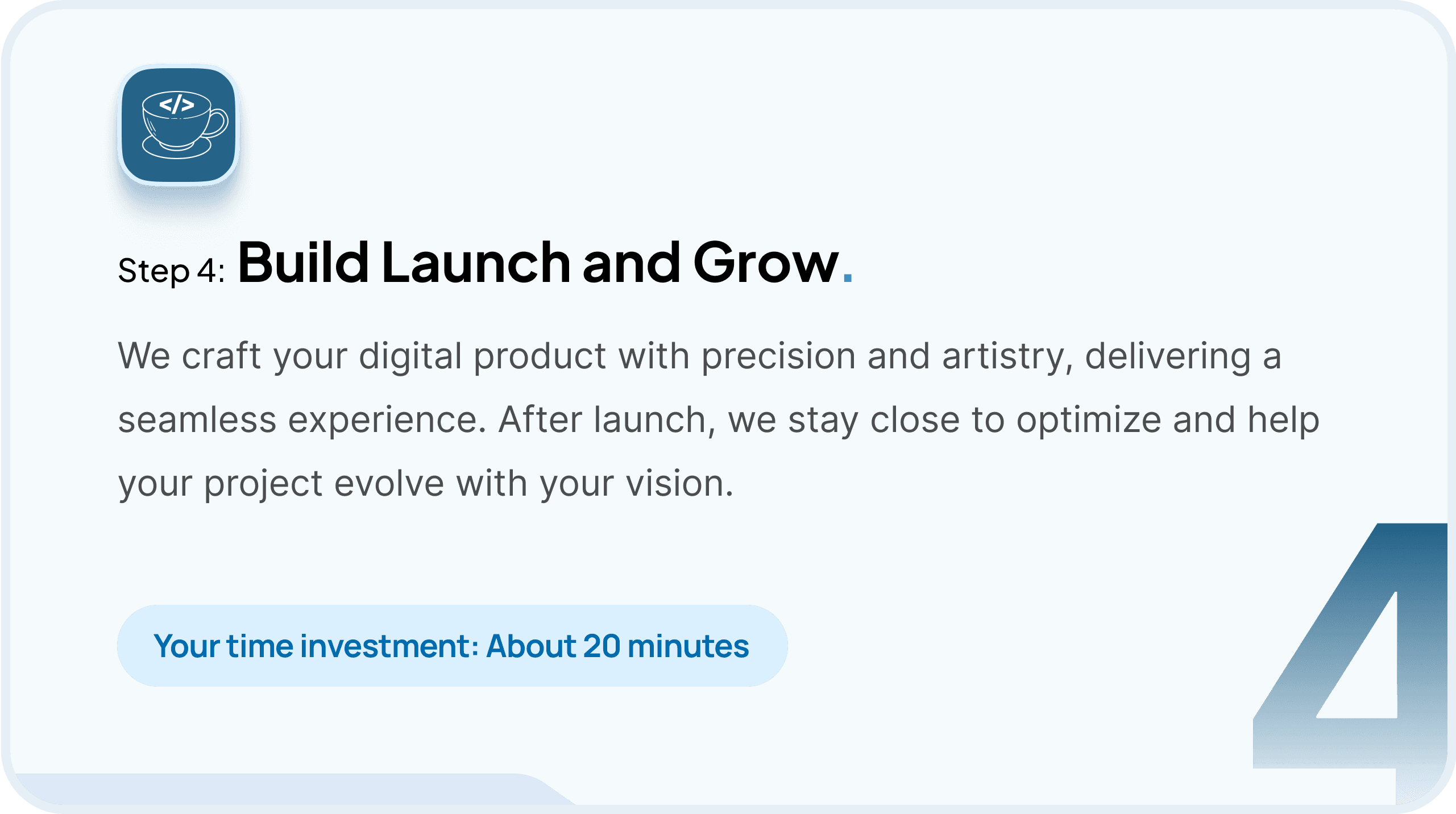 </>

Step 4: Build Launch and Grow.

We craft your digital product with precision and artistry, delivering a seamless experience. After launch, we stay close to optimize and help your project evolve with your vision.

Your time investment: About 20 minutes

4